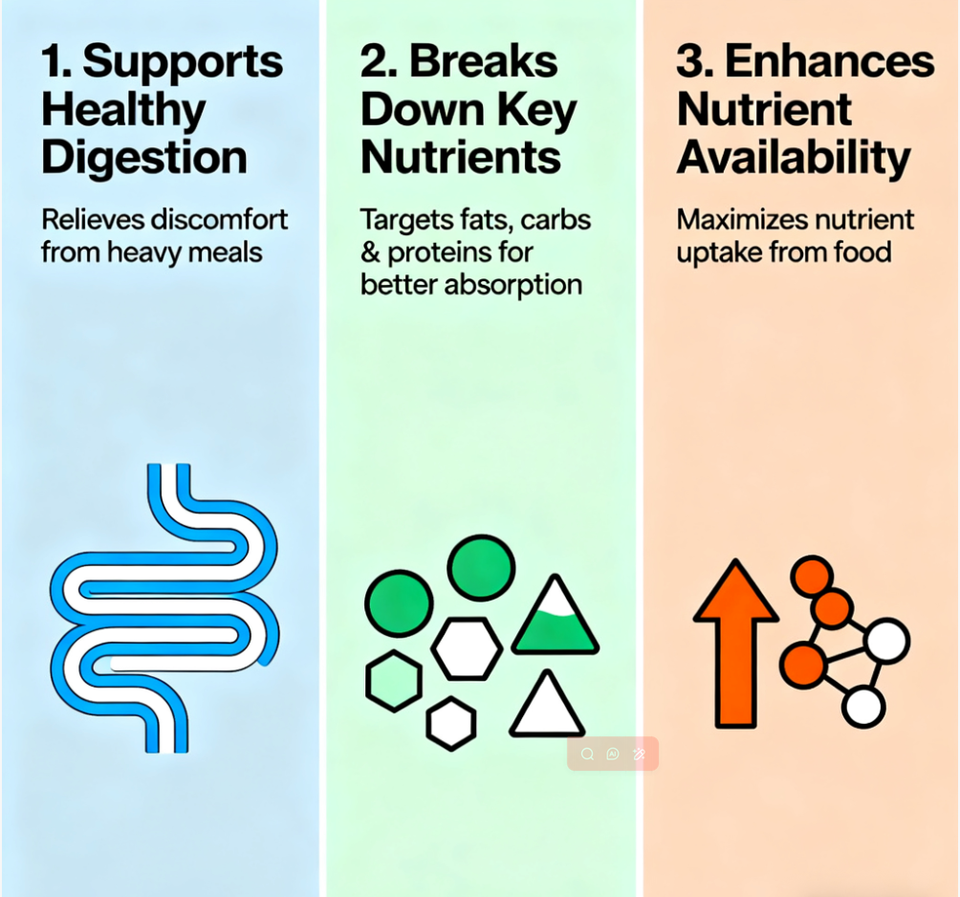 1. Supports Healthy Digestion

Relieves discomfort from heavy meals

2. Breaks Down Key Nutrients

Targets fats, carbs & proteins for better absorption

3. Enhances Nutrient Availability

Maximizes nutrient uptake from food